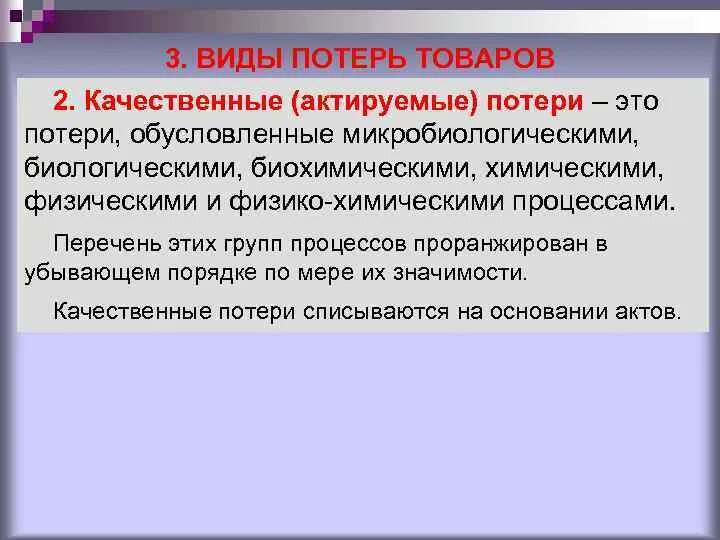 3. ВИДЫ ПОТЕРЬ ТОВАРОВ

2. Качественные (актируемые) потери – это потери, обусловленные микробиологическими, биологическими, биохимическими, химическими, физическими и физико-химическими процессами.

Перечень этих групп процессов проранжирован в убывающем порядке по мере их значимости.

Качественные потери списываются на основании актов.